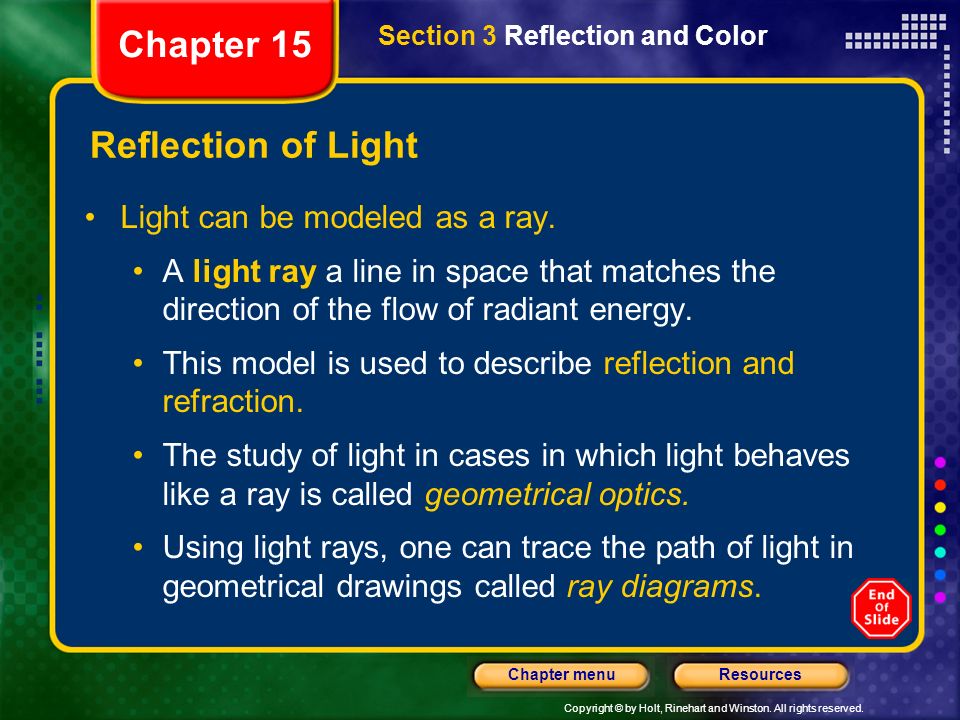 Chapter 15

Section 3 Reflection and Color

Reflection of Light

• Light can be modeled as a ray.

• A light ray a line in space that matches the direction of the flow of radiant energy.

• This model is used to describe reflection and refraction.

• The study of light in cases in which light behaves like a ray is called geometrical optics.

• Using light rays, one can trace the path of light in geometrical drawings called ray diagrams.

End Of Slide

Chapter menu

Resources

Copyright © by Holt, Rinehart and Winston. All rights reserved.